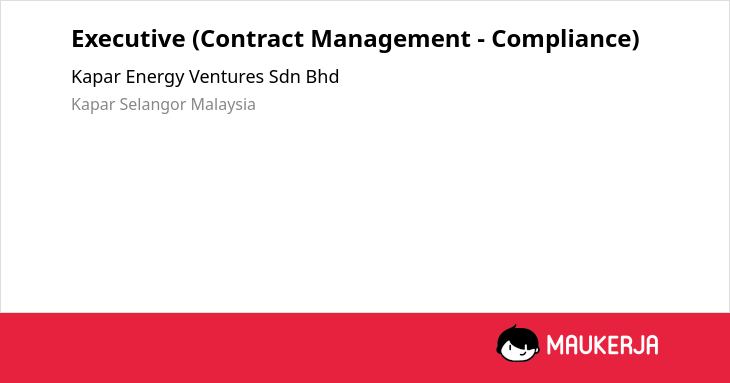 Executive (Contract Management - Compliance)

Kapar Energy Ventures Sdn Bhd

Kapar Selangor Malaysia

MAUKERJA